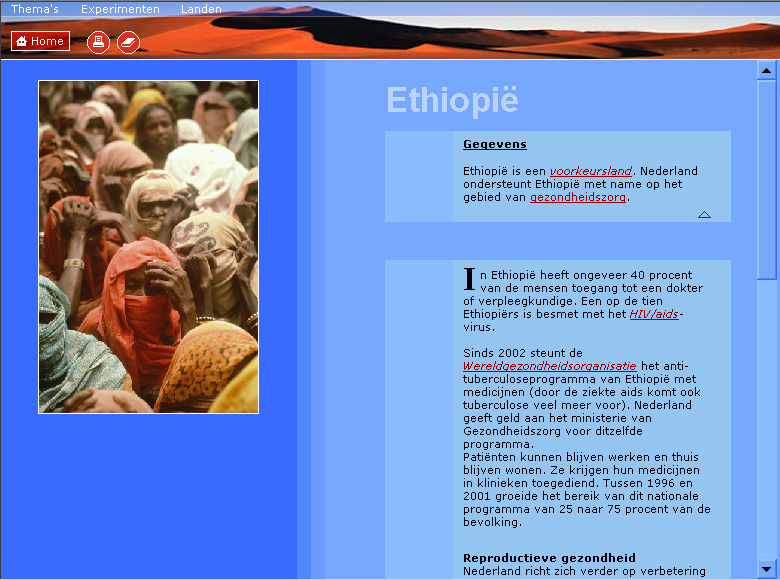 Thema's Experimenten Landen

Home

Ethiopië

Gegevens

Ethiopië is een voorkeursland. Nederland ondersteunt Ethiopië met name op het gebied van gezondheidszorg.

In Ethiopië heeft ongeveer 40 procent van de mensen toegang tot een dokter of verpleegkundige. Een op de tien Ethiopiërs is besmet met het HIV/aids-virus.

Sinds 2002 steunt de Wereldgezondheidsorganisatie het anti-tuberculoseprogramma van Ethiopië met medicijnen (door de ziekte aids komt ook tuberculose veel meer voor). Nederland geeft geld aan het ministerie van Gezondheidszorg voor ditzelfde programma.
Patiënten kunnen blijven werken en thuis blijven wonen. Ze krijgen hun medicijnen in klinieken toegediend. Tussen 1996 en 2001 groeide het bereik van dit nationale programma van 25 naar 75 procent van de bevolking.

Reproductieve gezondheid
Nederland richt zich verder op verbetering